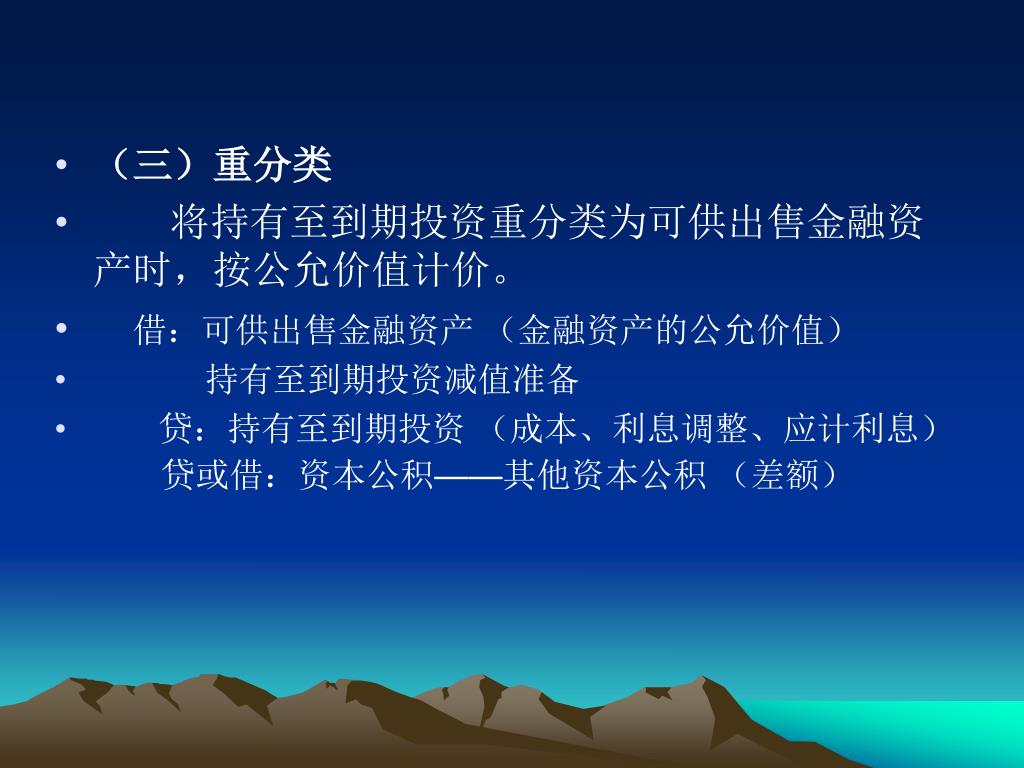 • （三）重分类

• 将持有至到期投资重分类为可供出售金融资产时，按公允价值计价。

• 借：可供出售金融资产 （金融资产的公允价值）

• 持有至到期投资减值准备

• 贷：持有至到期投资 （成本、利息调整、应计利息）
贷或借：资本公积——其他资本公积 （差额）